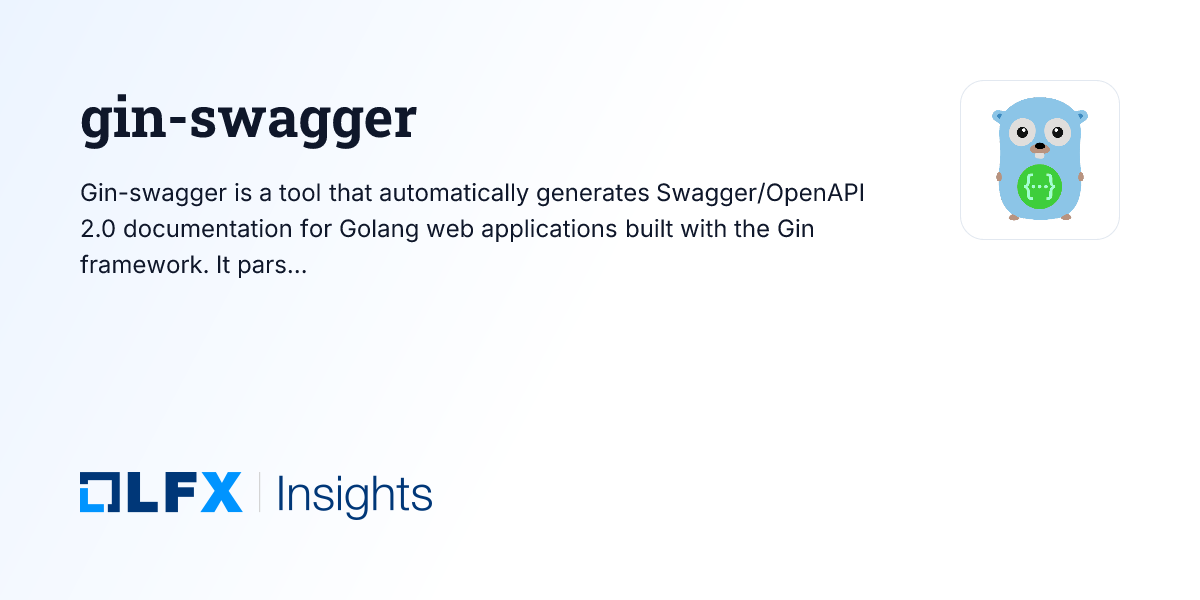 gin-swagger

Gin-swagger is a tool that automatically generates Swagger/OpenAPI 2.0 documentation for Golang web applications built with the Gin framework. It pars...

{...}

LFX | Insights